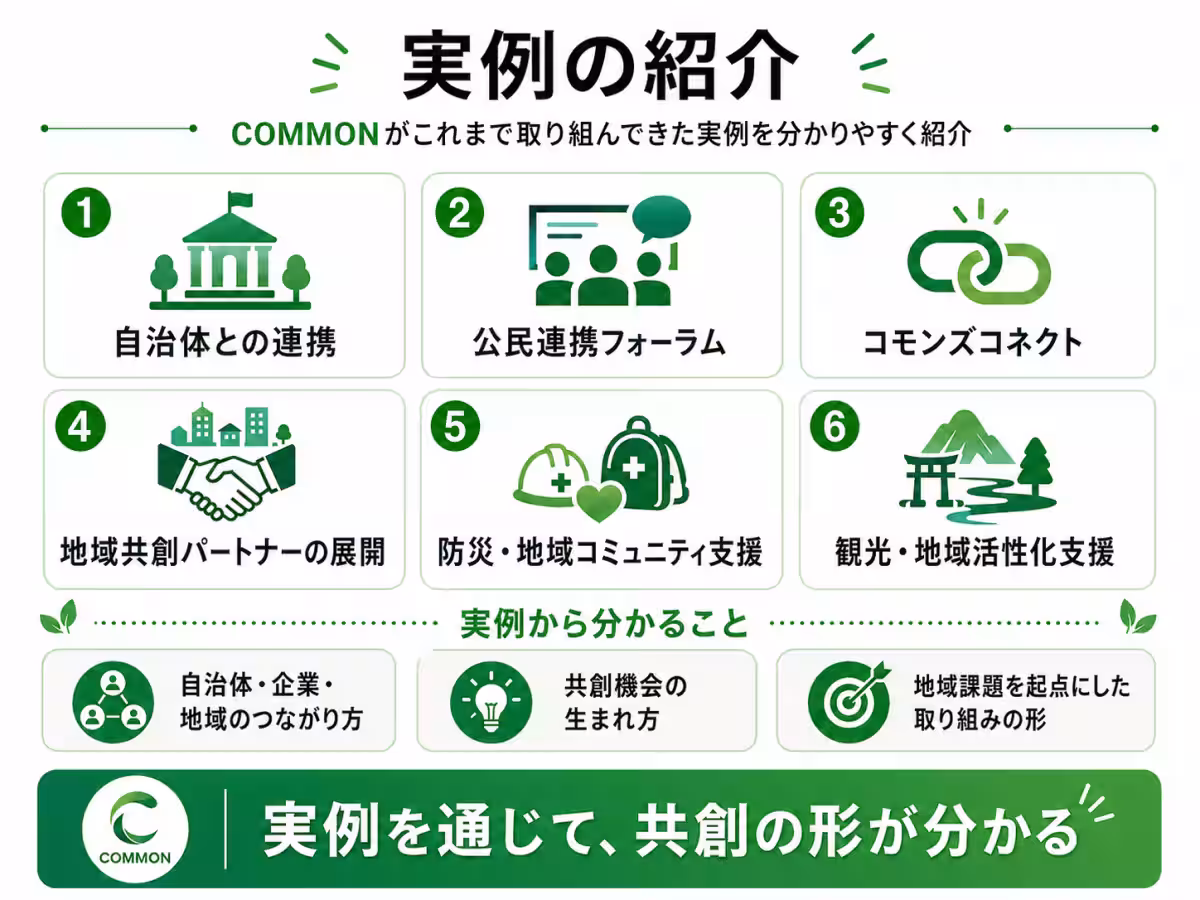 実例の紹介

COMMONがこれまで取り組んできた実例を分かりやすく紹介

1
自治体との連携

2
公民連携フォーラム

3
コモンズコネクト

4
地域共創パートナーの展開

5
防災・地域コミュニティ支援

6
観光・地域活性化支援

実例から分かること

自治体・企業・地域のつながり方

共創機会の生まれ方

地域課題を起点にした取り組みの形

COMMON

実例を通じて、共創の形が分かる